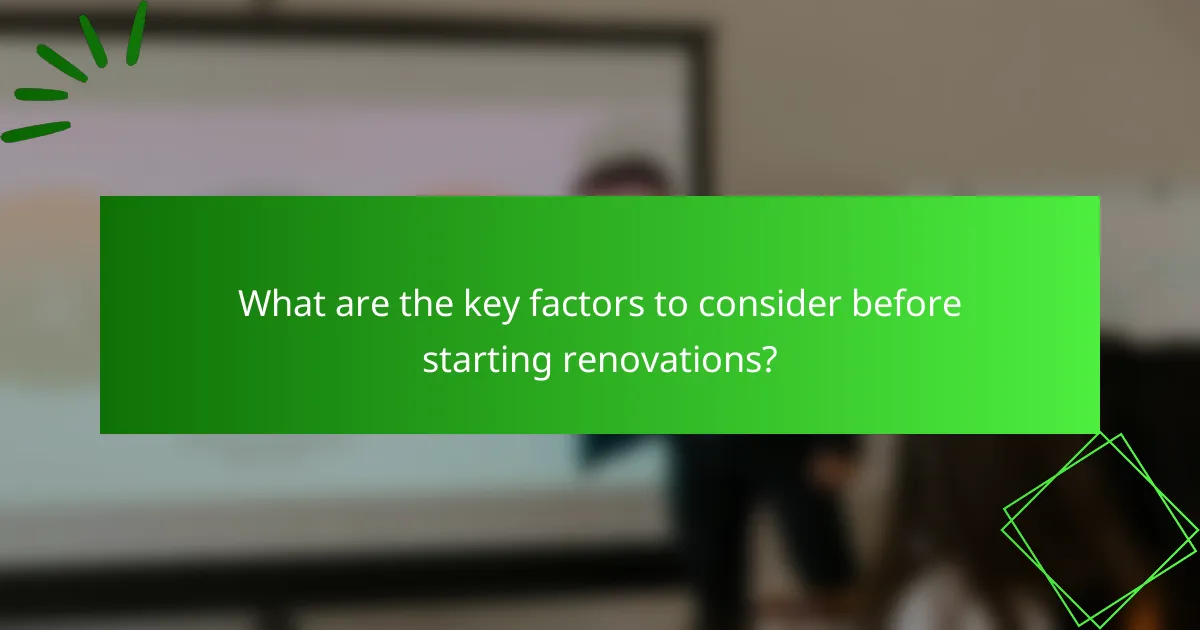 What are the key factors to consider before starting renovations?